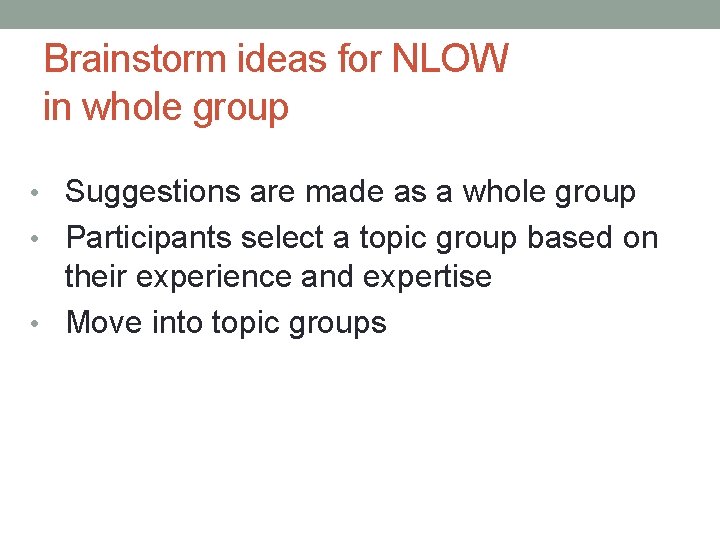 Brainstorm ideas for NLOW in whole group

• Suggestions are made as a whole group
• Participants select a topic group based on their experience and expertise
• Move into topic groups